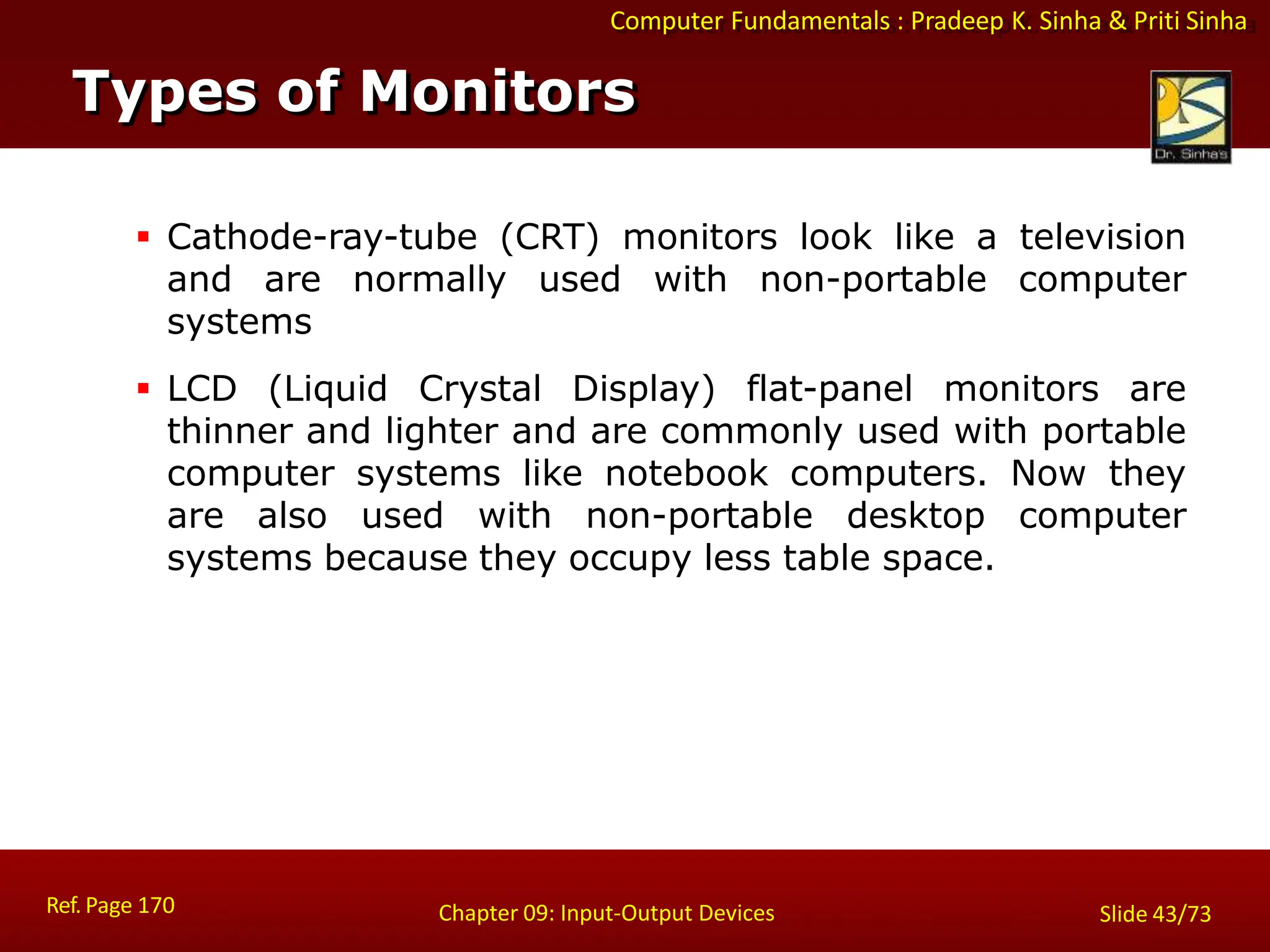 Computer Fundamentals : Pradeep K. Sinha & Priti Sinha

Types of Monitors

Dr. Sinha's

▪ Cathode-ray-tube (CRT) monitors look like a television and are normally used with non-portable computer systems

▪ LCD (Liquid Crystal Display) flat-panel monitors are thinner and lighter and are commonly used with portable computer systems like notebook computers. Now they are also used with non-portable desktop computer systems because they occupy less table space.

Ref. Page 170

Chapter 09: Input-Output Devices

Slide 43/73